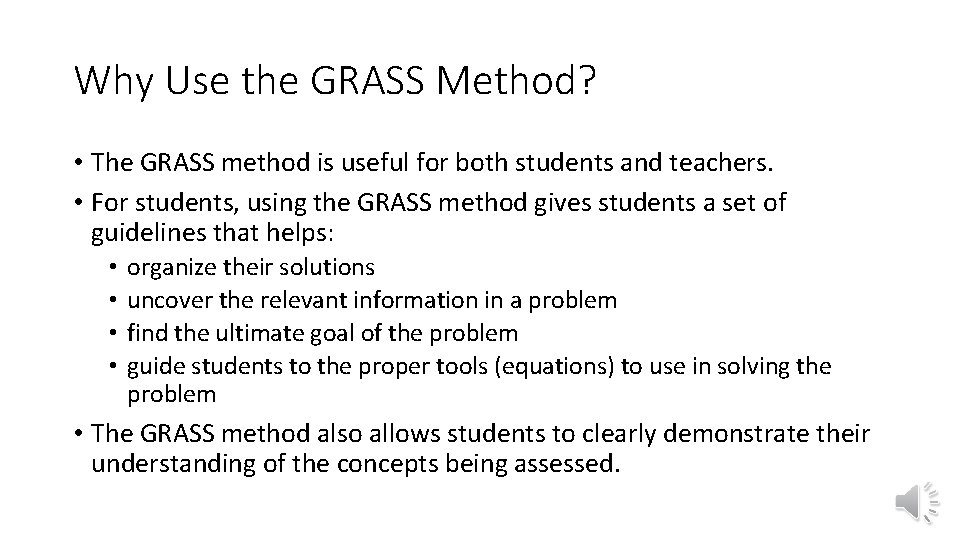 Why Use the GRASS Method?

• The GRASS method is useful for both students and teachers.

• For students, using the GRASS method gives students a set of guidelines that helps:
  • organize their solutions
  • uncover the relevant information in a problem
  • find the ultimate goal of the problem
  • guide students to the proper tools (equations) to use in solving the problem

• The GRASS method also allows students to clearly demonstrate their understanding of the concepts being assessed.